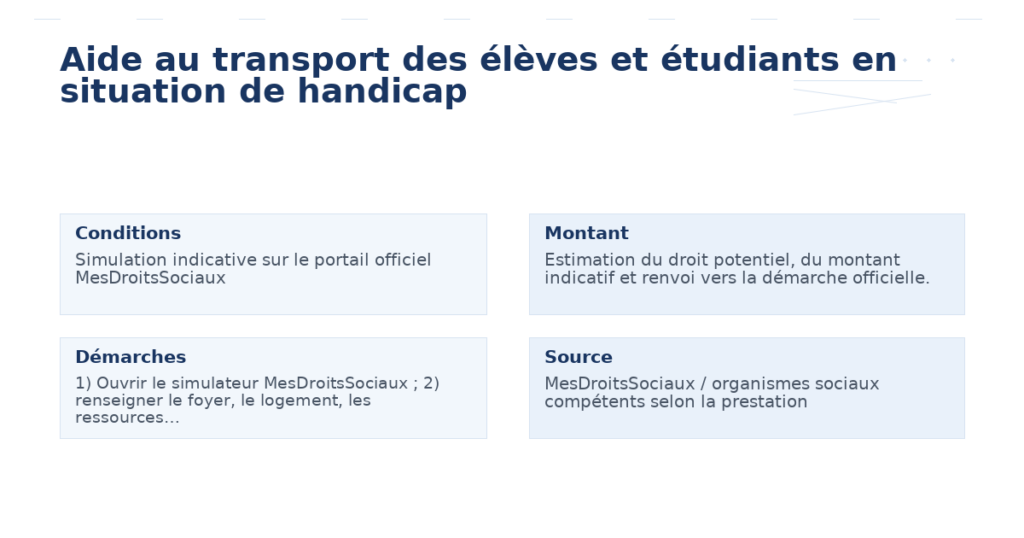 Aide au transport des élèves et étudiants en situation de handicap

Conditions

Simulation indicative sur le portail officiel MesDroitsSociaux

Montant

Estimation du droit potentiel, du montant indicatif et renvoi vers la démarche officielle.

Démarches

1) Ouvrir le simulateur MesDroitsSociaux ; 2) renseigner le foyer, le logement, les ressources...

Source

MesDroitsSociaux / organismes sociaux compétents selon la prestation